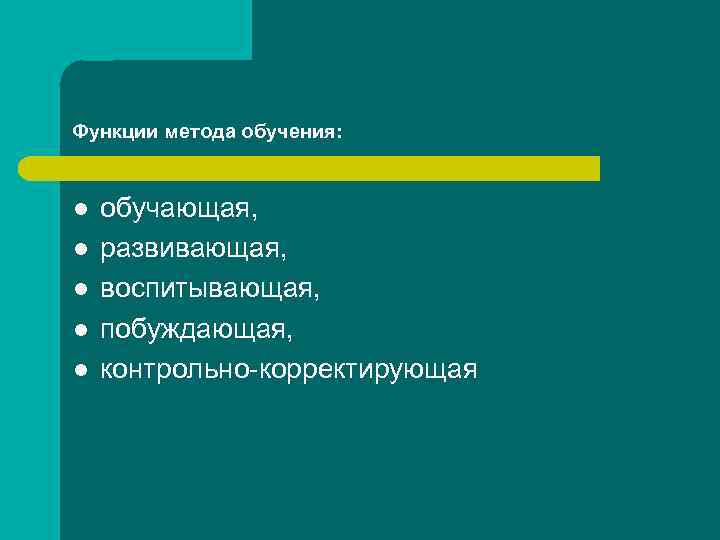 Функции метода обучения:

- обучающая,
- развивающая,
- воспитывающая,
- побуждающая,
- контрольно-корректирующая